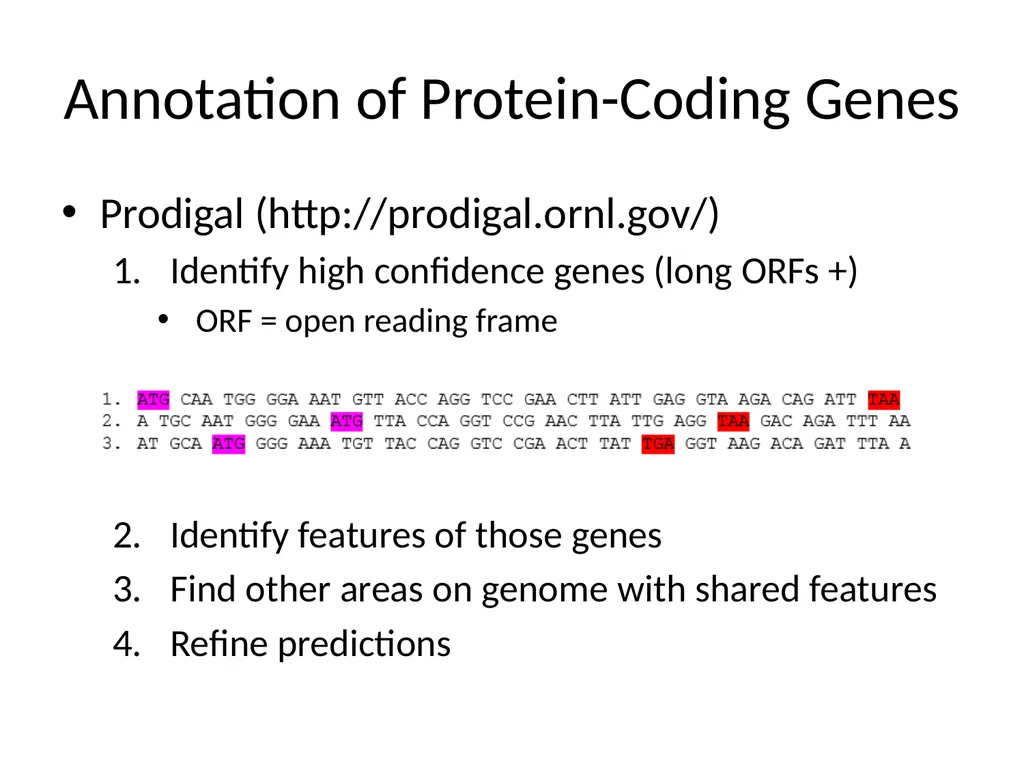 Annotation of Protein-Coding Genes

• Prodigal (http://prodigal.ornl.gov/)

1. Identify high confidence genes (long ORFs +)

• ORF = open reading frame

1. ATG CAA TGG GGA AAT GTT ACC AGG TCC GAA CTT ATT GAG GTA AGA CAG ATT TAA
2. A TGC AAT GGG GAA ATG TTA CCA GGT CCG AAC TTA TTG AGG TAA GAC AGA TTT AA
3. AT GCA ATG GGG AAA TGT TAC CAG GTC CGA ACT TAT TGA GGT AAG ACA GAT TTA A

2. Identify features of those genes
3. Find other areas on genome with shared features
4. Refine predictions